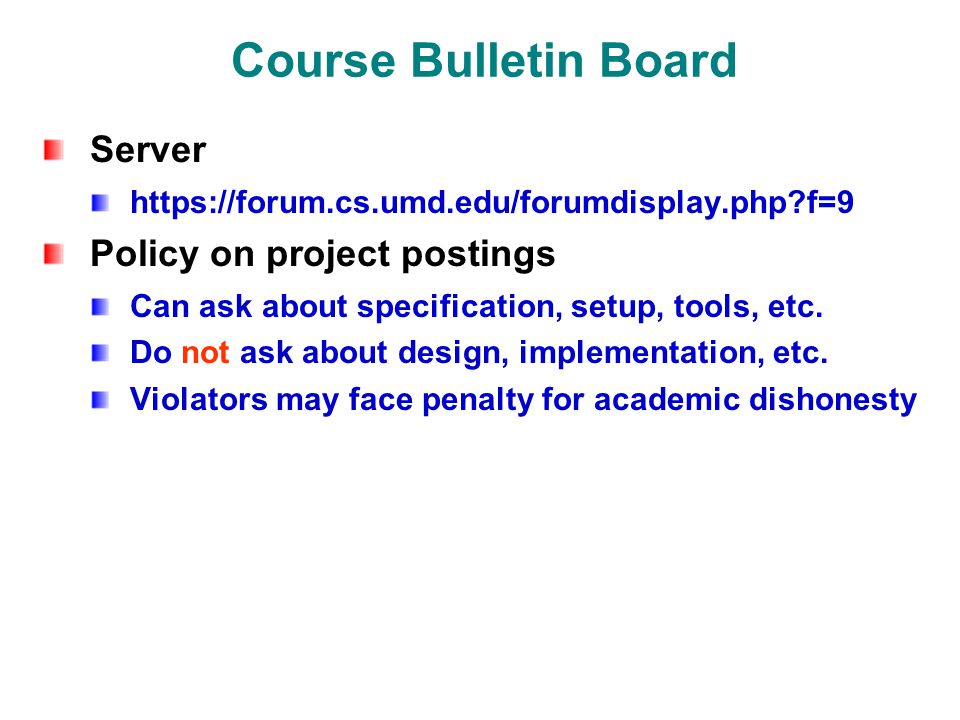 Course Bulletin Board

Server

https://forum.cs.umd.edu/forumdisplay.php?f=9

Policy on project postings

Can ask about specification, setup, tools, etc.

Do not ask about design, implementation, etc.

Violators may face penalty for academic dishonesty